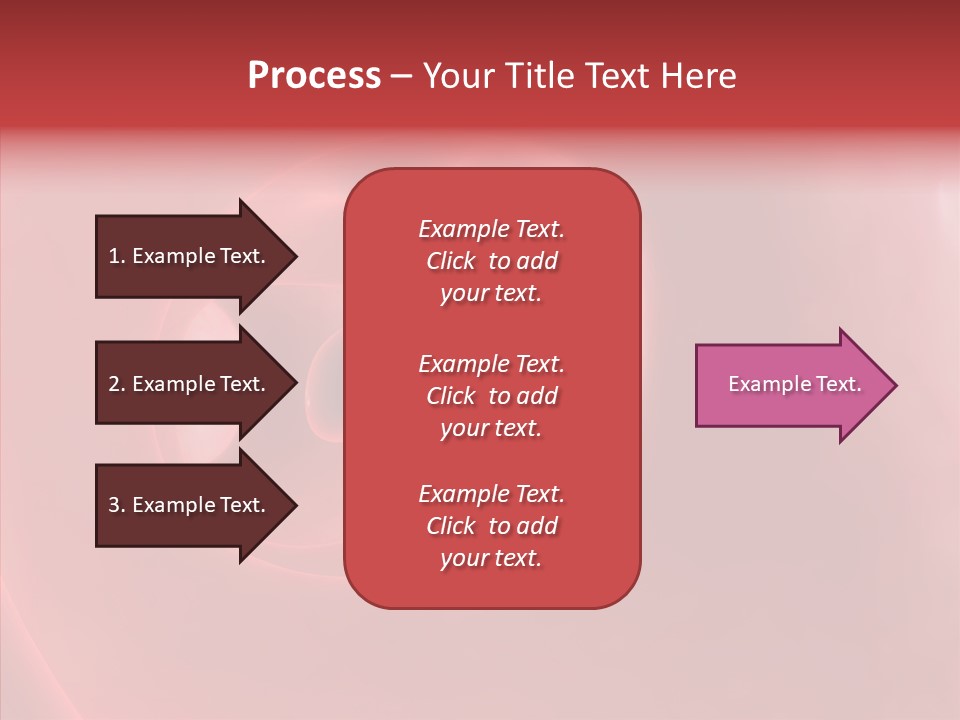 Process – Your Title Text Here

1. Example Text.

2. Example Text.

3. Example Text.

Example Text. Click to add your text.

Example Text. Click to add your text.

Example Text. Click to add your text.

Example Text.